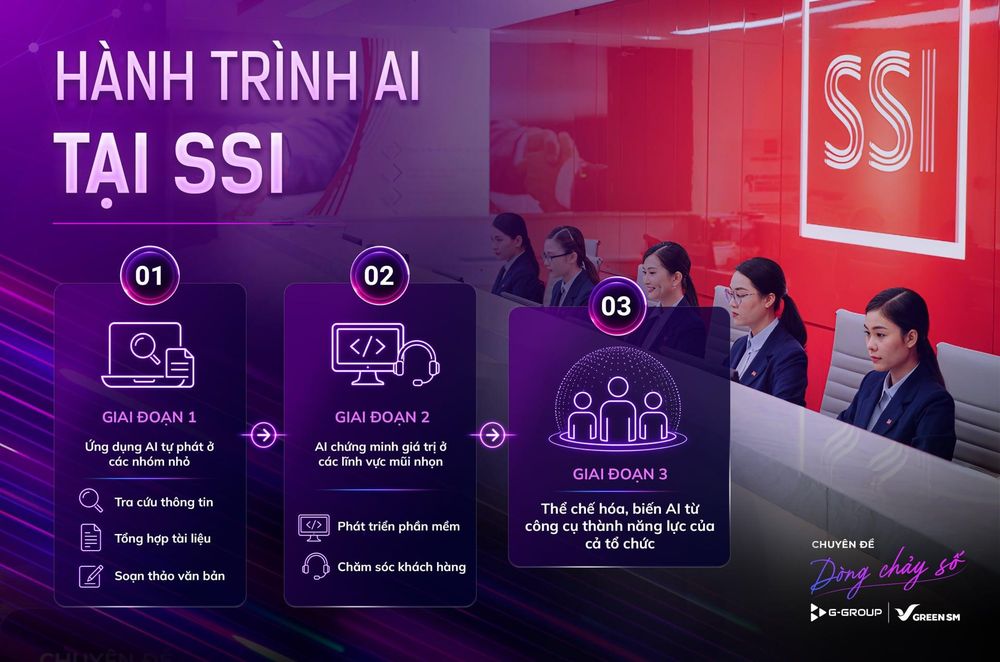 HÀNH TRÌNH AI
TẠI SSI

SSI

01
GIAI ĐOẠN 1
Ứng dụng AI tự phát ở các nhóm nhỏ
Tra cứu thông tin
Tổng hợp tài liệu
Soạn thảo văn bản

02
GIAI ĐOẠN 2
AI chứng minh giá trị ở các lĩnh vực mũi nhọn
Phát triển phần mềm
Chăm sóc khách hàng

03
GIAI ĐOẠN 3
Thể chế hóa, biến AI từ công cụ thành năng lực của cả tổ chức

CHUYÊN ĐỀ
Dòng chảy số
G-GROUP | GREEN SM